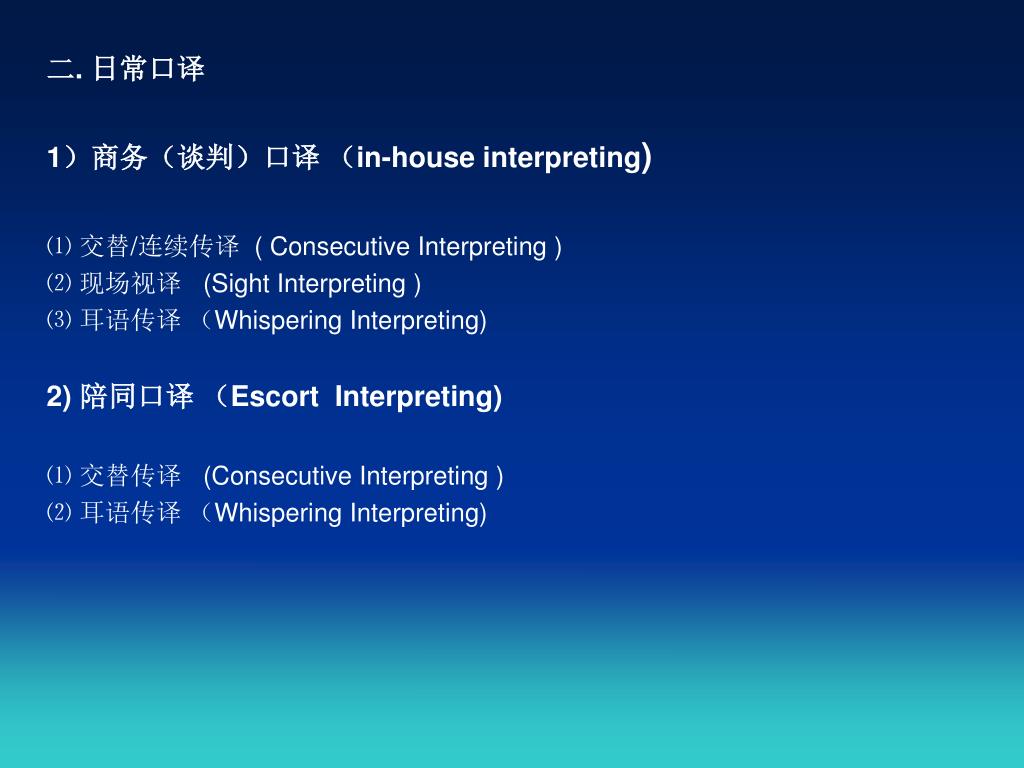 二. 日常口译

1）商务（谈判）口译 （in-house interpreting)

⑴ 交替/连续传译 ( Consecutive Interpreting )
⑵ 现场视译 (Sight Interpreting )
⑶ 耳语传译 （Whispering Interpreting)

2) 陪同口译 （Escort Interpreting)

⑴ 交替传译 (Consecutive Interpreting )
⑵ 耳语传译 （Whispering Interpreting)